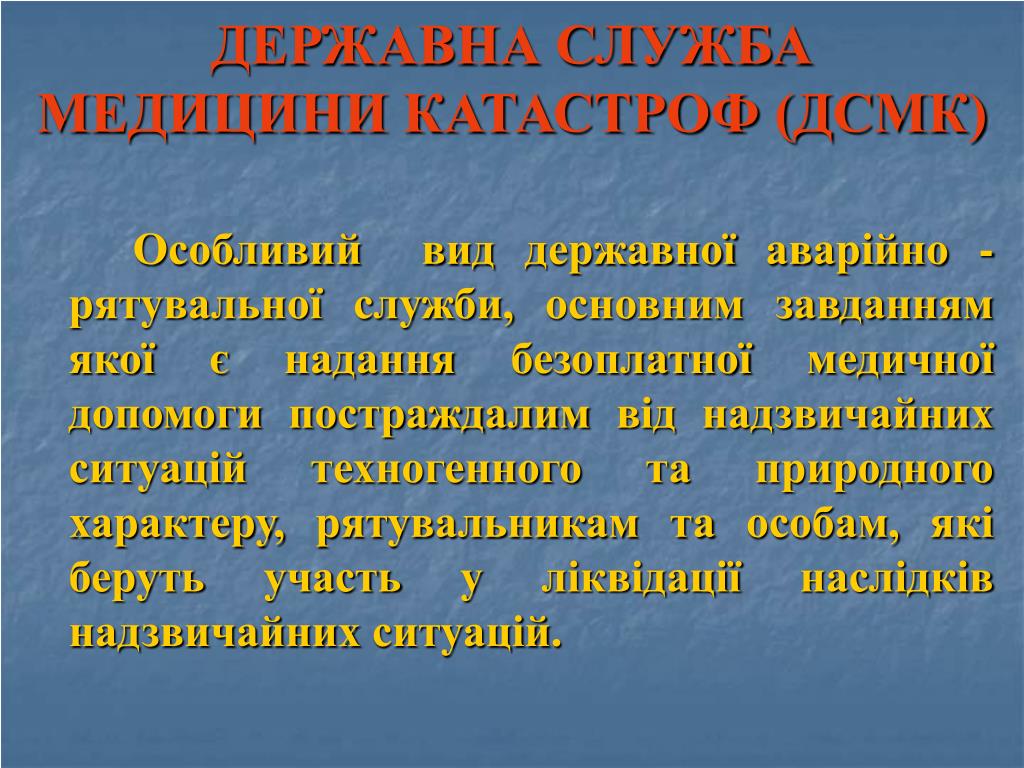 ДЕРЖАВНА СЛУЖБА МЕДИЦИНИ КАТАСТРОФ (ДСМК)

Особливий вид державної аварійно - рятувальної служби, основним завданням якої є надання безоплатної медичної допомоги постраждалим від надзвичайних ситуацій техногенного та природного характеру, рятувальникам та особам, які беруть участь у ліквідації наслідків надзвичайних ситуацій.